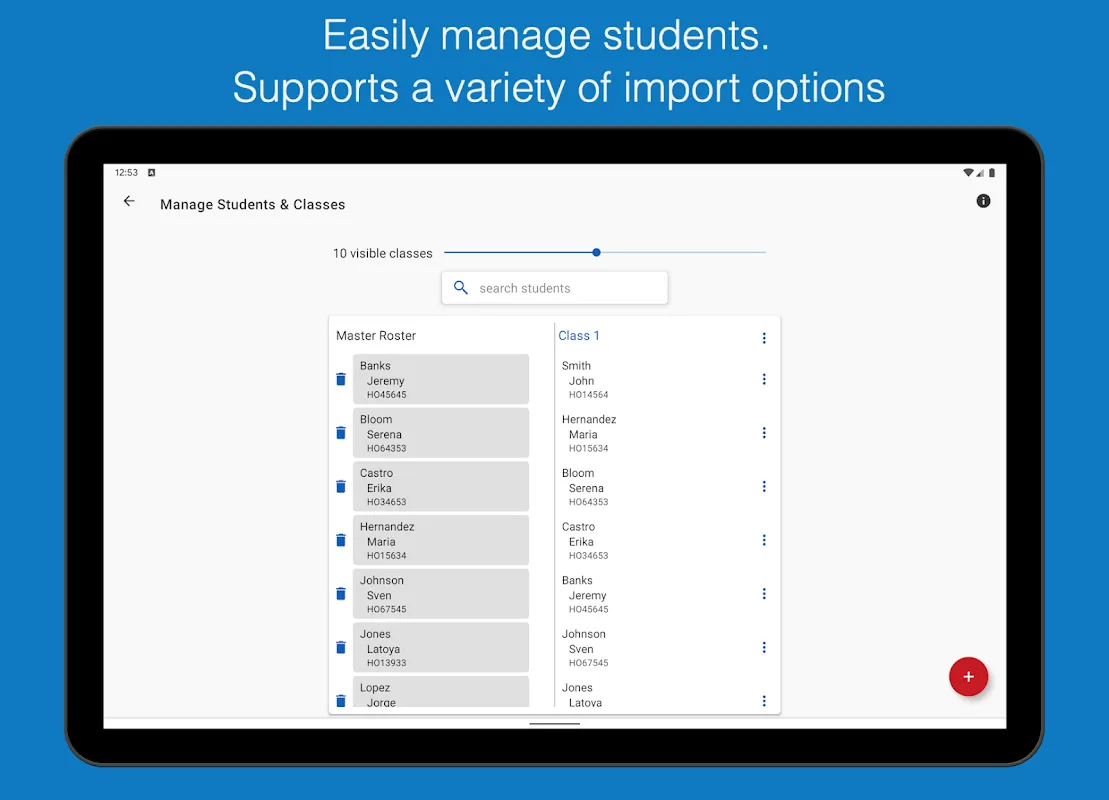 Easily manage students.
Supports a variety of import options

12:53

Manage Students & Classes

10 visible classes

search students

Master Roster

Banks
Jeremy
HO45645

Bloom
Serena
HO64353

Castro
Erika
HO34653

Hernandez
Maria
HO15634

Johnson
Sven
HO67545

Jones
Latoya
HO13933

Lopez
Jorge

Class 1

Smith
John
HO14564

Hernandez
Maria
HO15634

Bloom
Serena
HO64353

Castro
Erika
HO34653

Banks
Jeremy
HO45645

Johnson
Sven
HO67545

Jones
Latoya

+